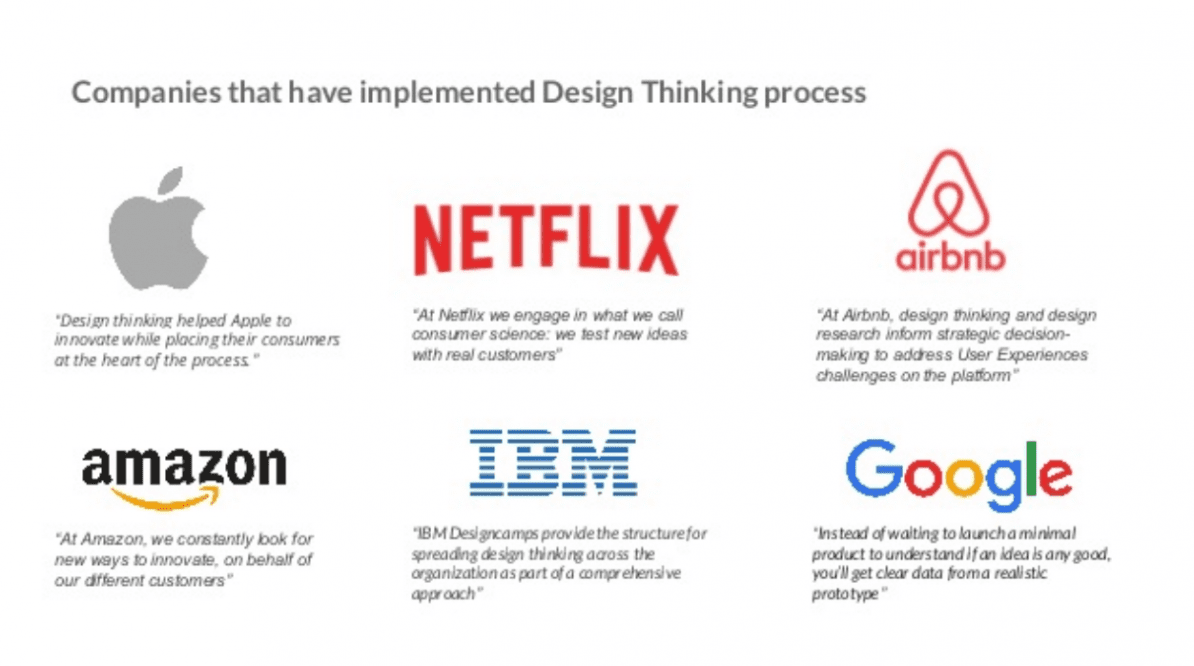 Companies that have implemented Design Thinking process

"Design thinking helped Apple to innovate while placing their consumers at the heart of the process."

NETFLIX

"At Netflix we engage in what we call consumer science: we test new ideas with real customers"

airbnb

"At Airbnb, design thinking and design research inform strategic decision-making to address User Experiences challenges on the platform"

amazon

"At Amazon, we constantly look for new ways to innovate, on behalf of our different customers"

IBM

"IBM Designcamps provide the structure for spreading design thinking across the organization as part of a comprehensive approach"

Google

"Instead of waiting to launch a minimal product to understand if an idea is any good, you'll get clear data from a realistic prototype"